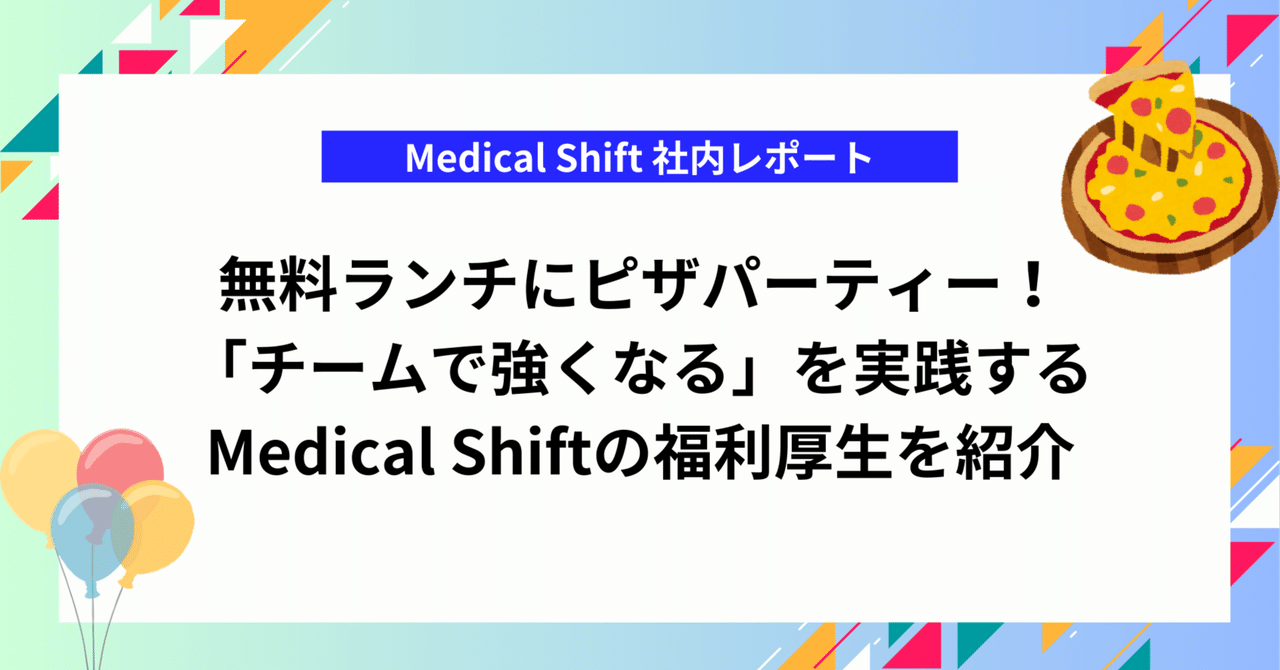 Medical Shift 社内レポート

無料ランチにピザパーティー！
「チームで強くなる」を実践する
Medical Shiftの福利厚生を紹介